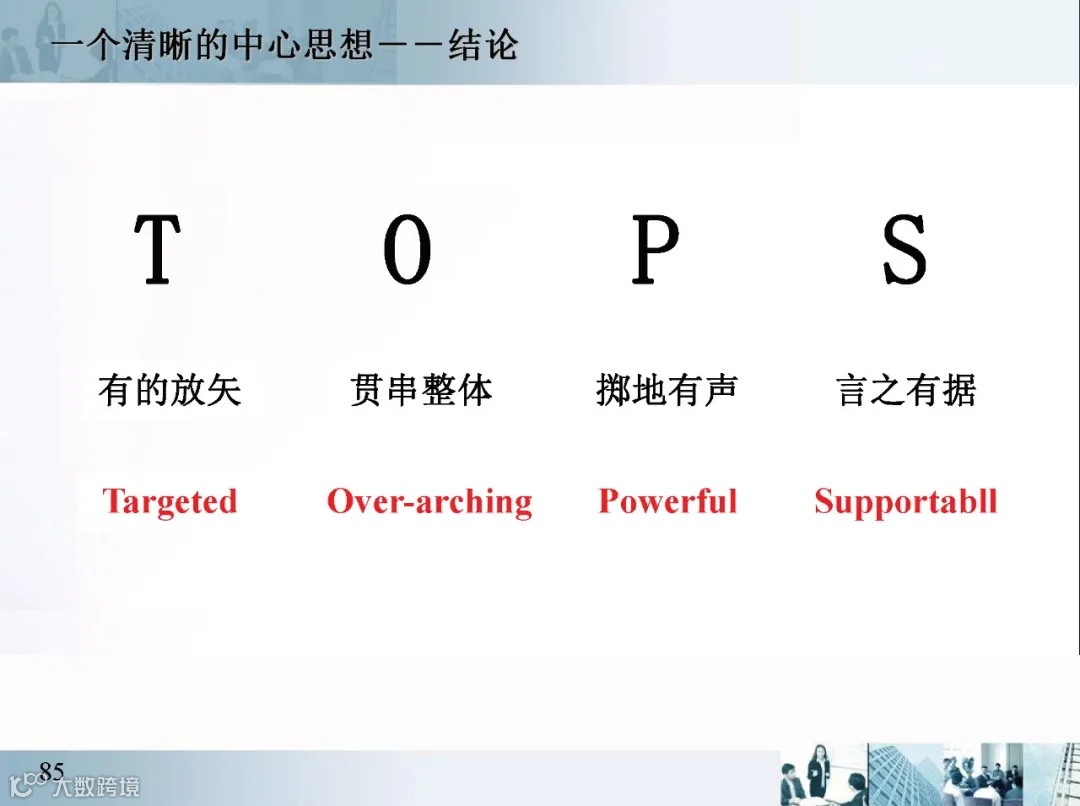 一个清晰的中心思想——结论

T O P S

有的放矢 贯串整体 掷地有声 言之有据

Targeted Over-arching Powerful Supportabll

85

大数跨境